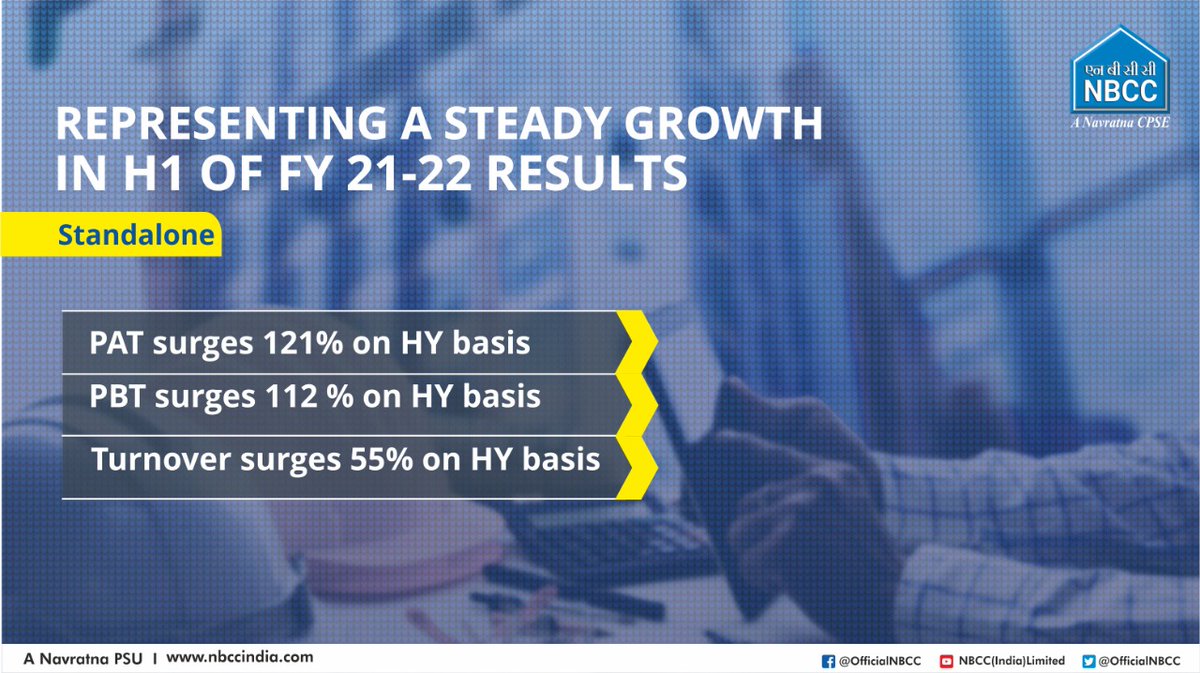 एन बी सी सी
NBCC
A Navratna CPSE

REPRESENTING A STEADY GROWTH IN H1 OF FY 21-22 RESULTS

Standalone

PAT surges 121% on HY basis

PBT surges 112 % on HY basis

Turnover surges 55% on HY basis

A Navratna PSU | www.nbccindia.com

@OfficialNBCC NBCC(India)Limited @OfficialNBCC